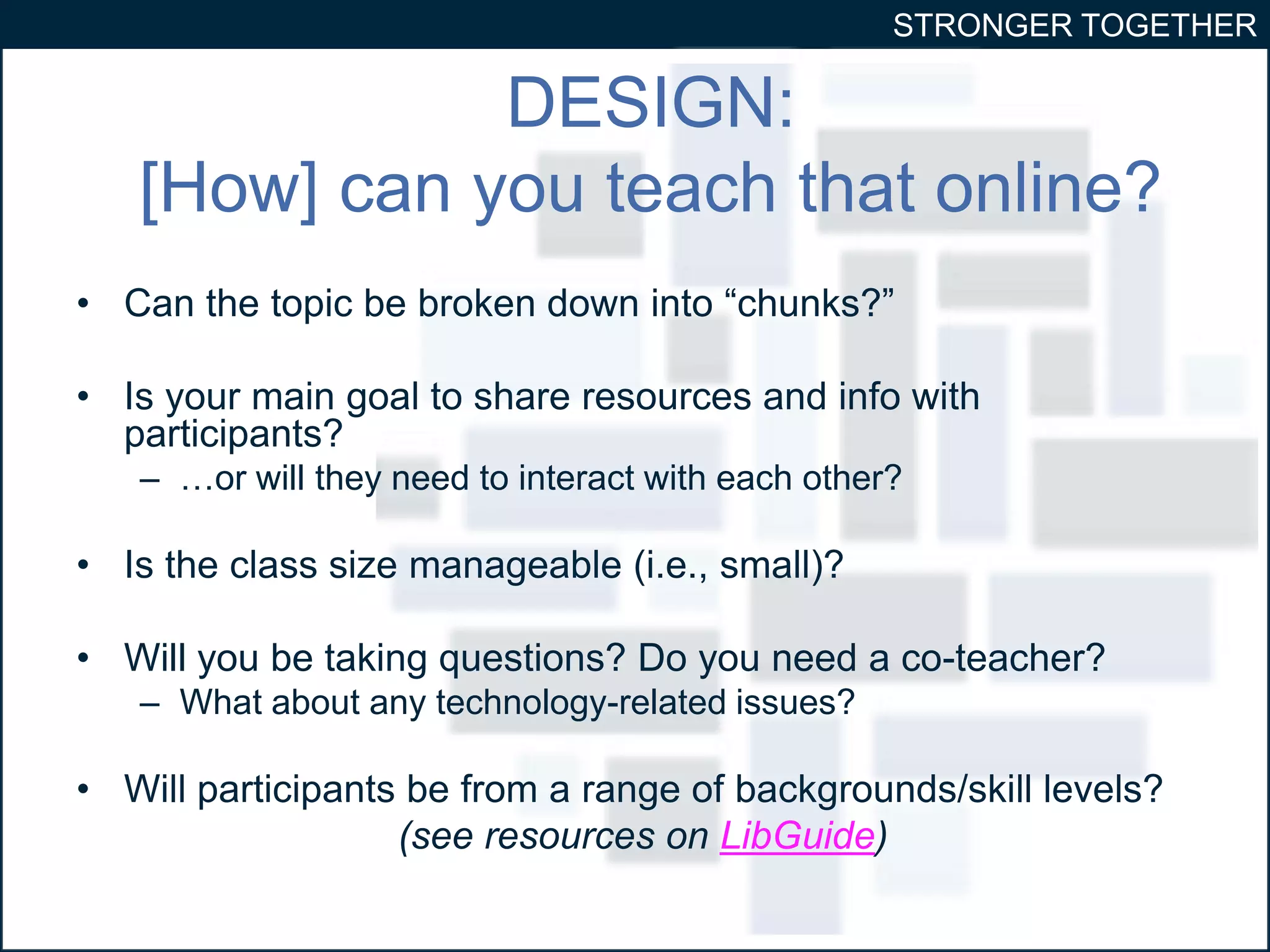 STRONGER TOGETHER

DESIGN:
[How] can you teach that online?

• Can the topic be broken down into “chunks?”

• Is your main goal to share resources and info with participants?
– …or will they need to interact with each other?

• Is the class size manageable (i.e., small)?

• Will you be taking questions? Do you need a co-teacher?
– What about any technology-related issues?

• Will participants be from a range of backgrounds/skill levels?

(see resources on LibGuide)